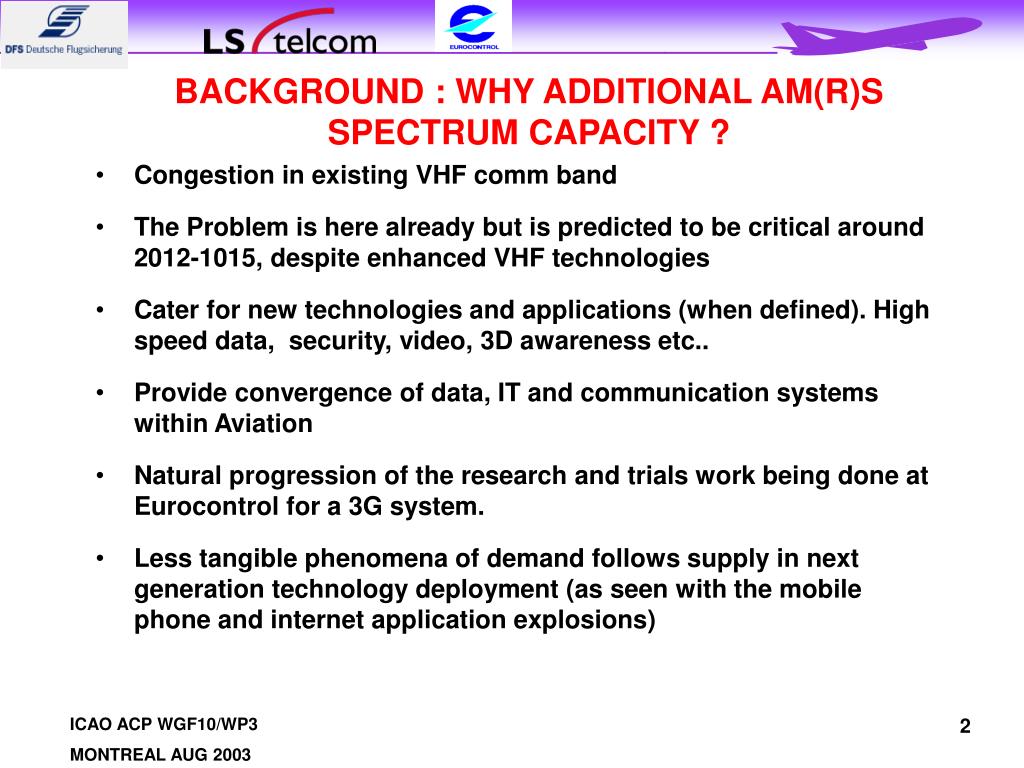 DFS Deutsche Flugsicherung

LS telcom

EUROCONTROL

BACKGROUND : WHY ADDITIONAL AM(R)S SPECTRUM CAPACITY ?

• Congestion in existing VHF comm band

• The Problem is here already but is predicted to be critical around 2012-1015, despite enhanced VHF technologies

• Cater for new technologies and applications (when defined). High speed data, security, video, 3D awareness etc..

• Provide convergence of data, IT and communication systems within Aviation

• Natural progression of the research and trials work being done at Eurocontrol for a 3G system.

• Less tangible phenomena of demand follows supply in next generation technology deployment (as seen with the mobile phone and internet application explosions)

ICAO ACP WGF10/WP3

MONTREAL AUG 2003

2